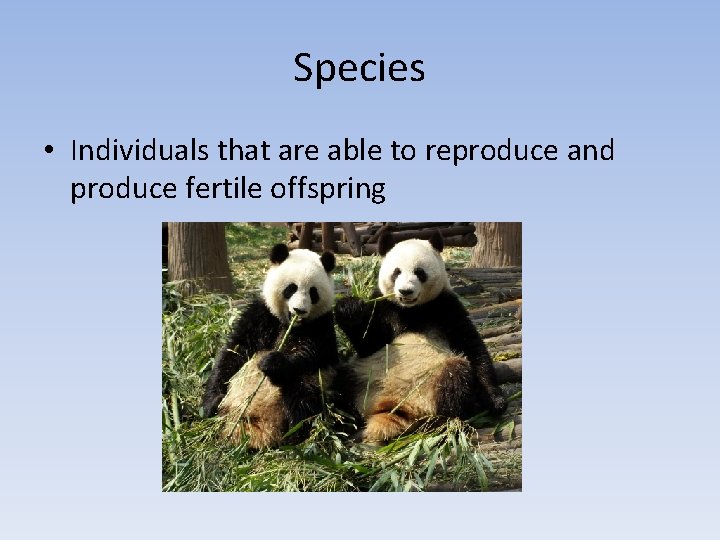 Species

• Individuals that are able to reproduce and produce fertile offspring